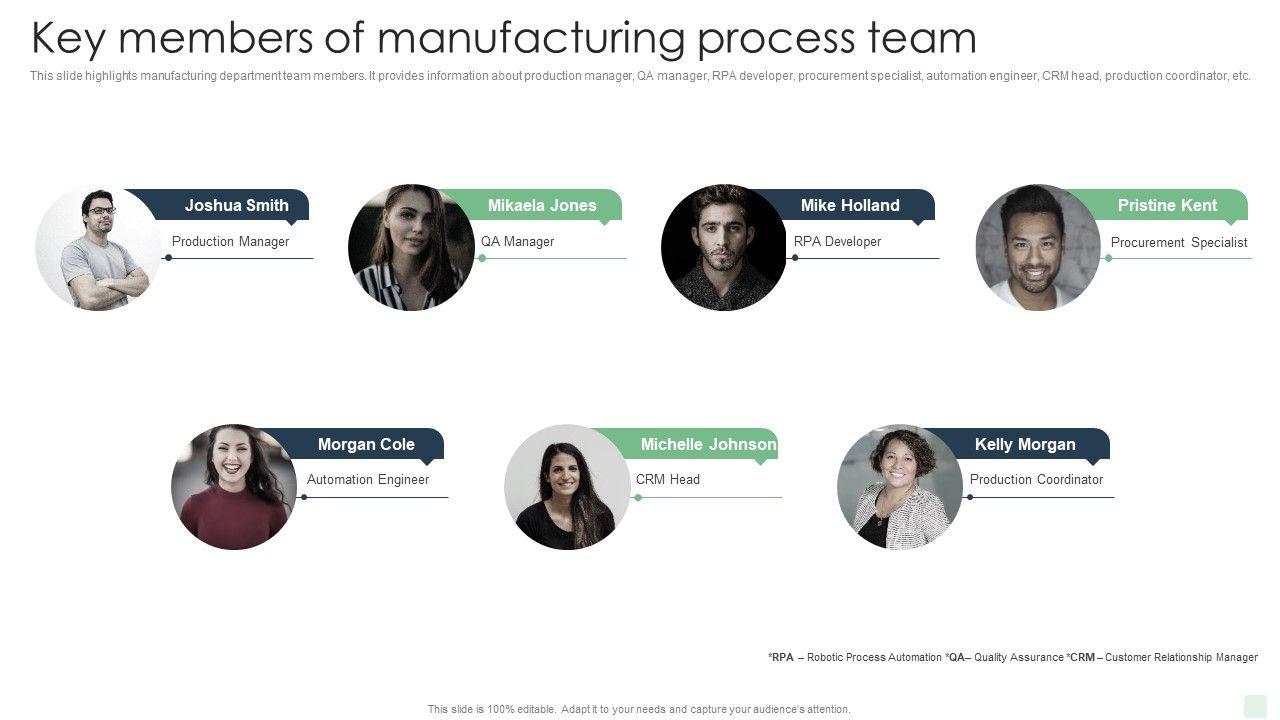 Key members of manufacturing process team

This slide highlights manufacturing department team members. It provides information about production manager, QA manager, RPA developer, procurement specialist, automation engineer, CRM head, production coordinator, etc.

Joshua Smith
Production Manager

Mikaela Jones
QA Manager

Mike Holland
RPA Developer

Pristine Kent
Procurement Specialist

Morgan Cole
Automation Engineer

Michelle Johnson
CRM Head

Kelly Morgan
Production Coordinator

*RPA – Robotic Process Automation *QA– Quality Assurance *CRM – Customer Relationship Manager

This slide is 100% editable. Adapt it to your needs and capture your audience's attention.